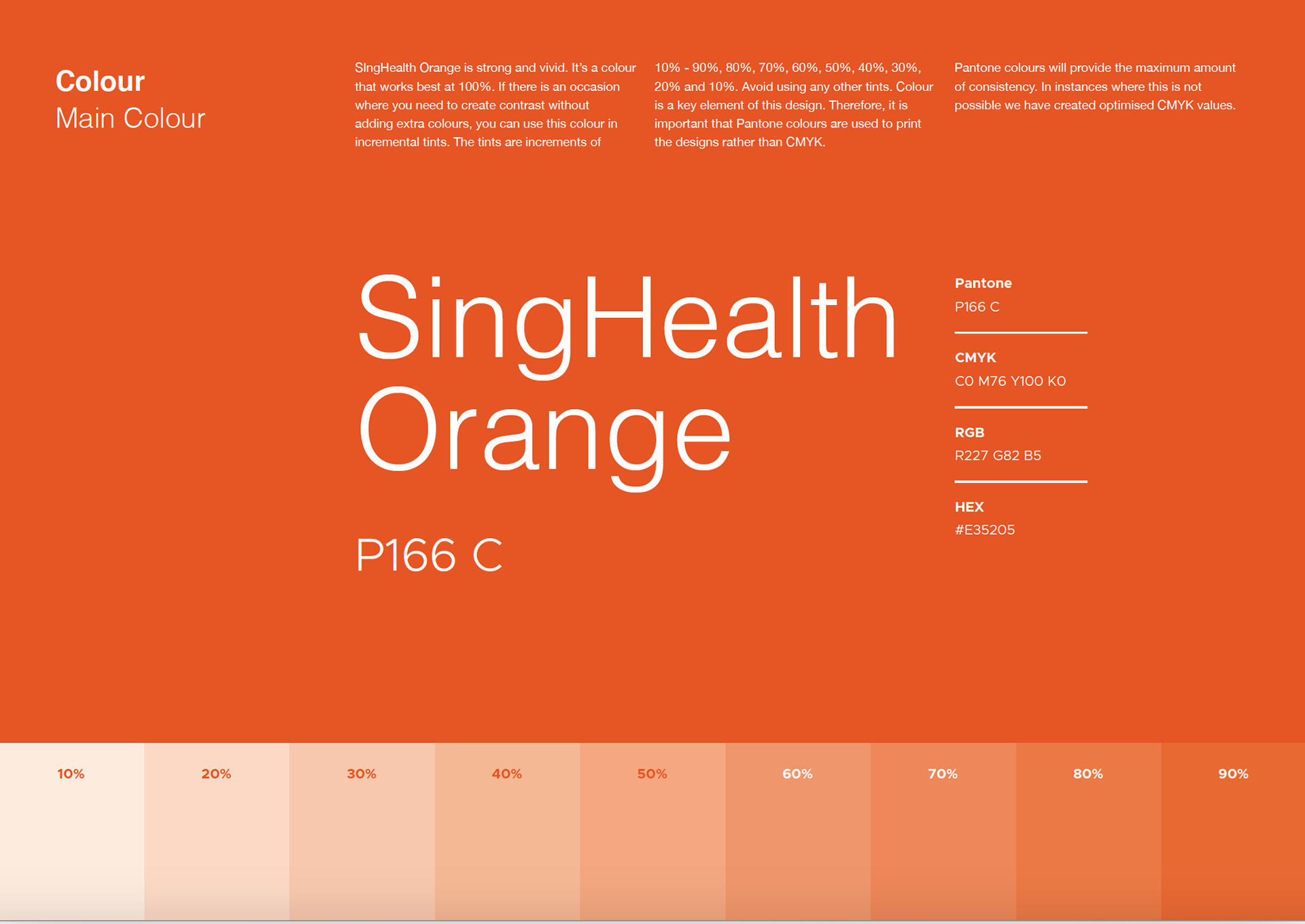 Colour
Main Colour

SIngHealth Orange is strong and vivid. It's a colour that works best at 100%. If there is an occasion where you need to create contrast without adding extra colours, you can use this colour in incremental tints. The tints are increments of 10% - 90%, 80%, 70%, 60%, 50%, 40%, 30%, 20% and 10%. Avoid using any other tints. Colour is a key element of this design. Therefore, it is important that Pantone colours are used to print the designs rather than CMYK.

Pantone colours will provide the maximum amount of consistency. In instances where this is not possible we have created optimised CMYK values.

SingHealth Orange

P166 C

Pantone
P166 C

CMYK
C0 M76 Y100 K0

RGB
R227 G82 B5

HEX
#E35205

10%

20%

30%

40%

50%

60%

70%

80%

90%